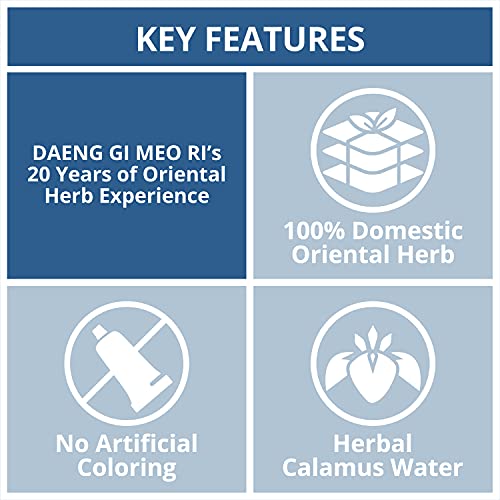 KEY FEATURES

DAENG GI MEO RI's 20 Years of Oriental Herb Experience

100% Domestic Oriental Herb

No Artificial Coloring

Herbal Calamus Water